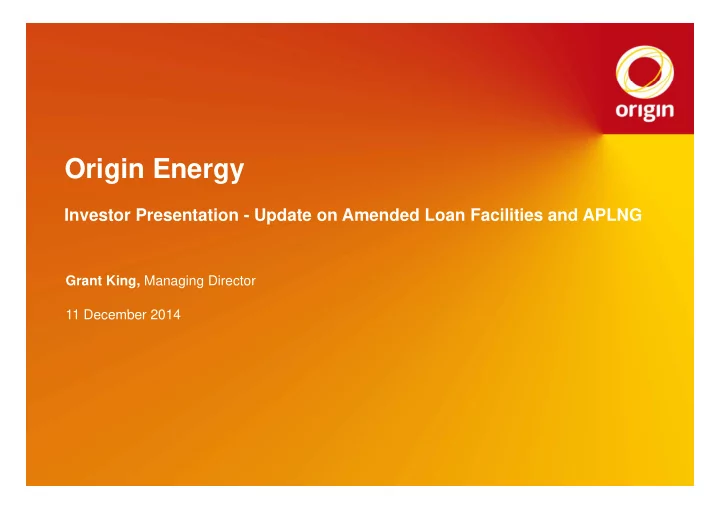 origin

Origin Energy

Investor Presentation - Update on Amended Loan Facilities and APLNG

Grant King, Managing Director

11 December 2014